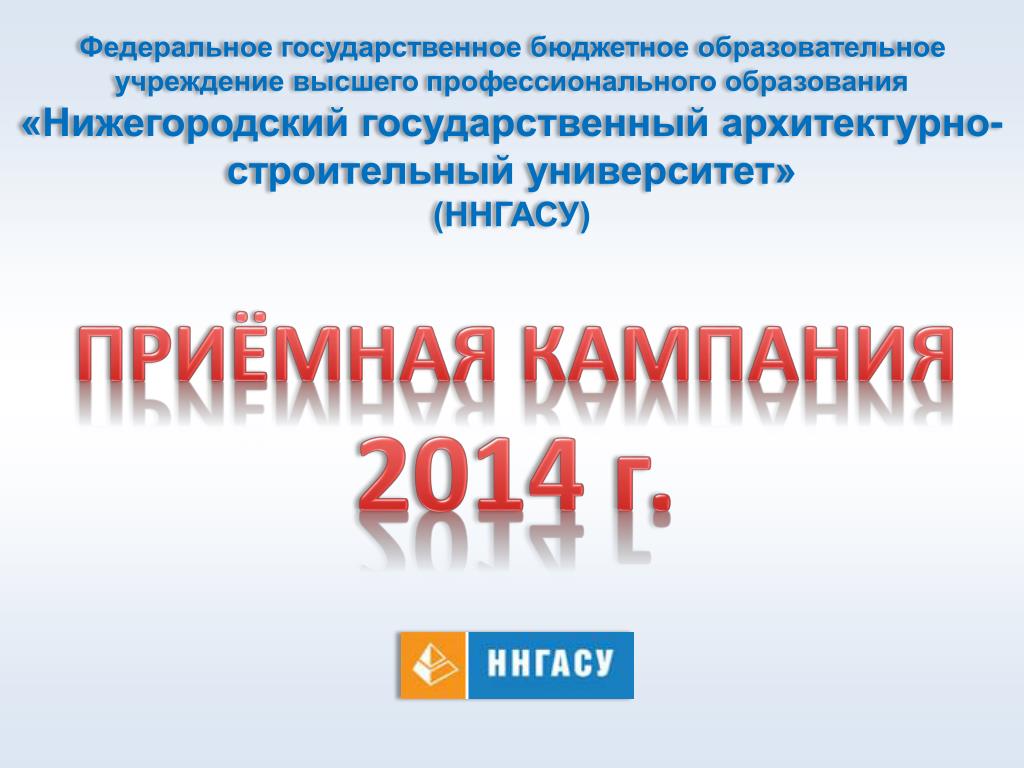 Федеральное государственное бюджетное образовательное учреждение высшего профессионального образования
«Нижегородский государственный архитектурно-строительный университет»
(ННГАСУ)

ПРИЁМНАЯ КАМПАНИЯ
2014 г.

ННГАСУ